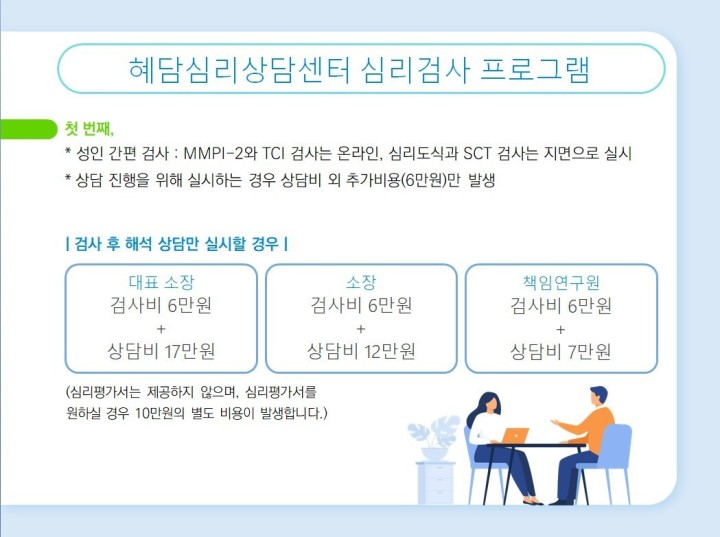 혜담심리상담센터 심리검사 프로그램

첫 번째,

* 성인 간편 검사 : MMPI-2와 TCI 검사는 온라인, 심리도식과 SCT 검사는 지면으로 실시

* 상담 진행을 위해 실시하는 경우 상담비 외 추가비용(6만원)만 발생

| 검사 후 해석 상담만 실시할 경우 |

대표 소장
검사비 6만원
+
상담비 17만원

소장
검사비 6만원
+
상담비 12만원

책임연구원
검사비 6만원
+
상담비 7만원

(심리평가서는 제공하지 않으며, 심리평가서를 원하실 경우 10만원의 별도 비용이 발생합니다.)